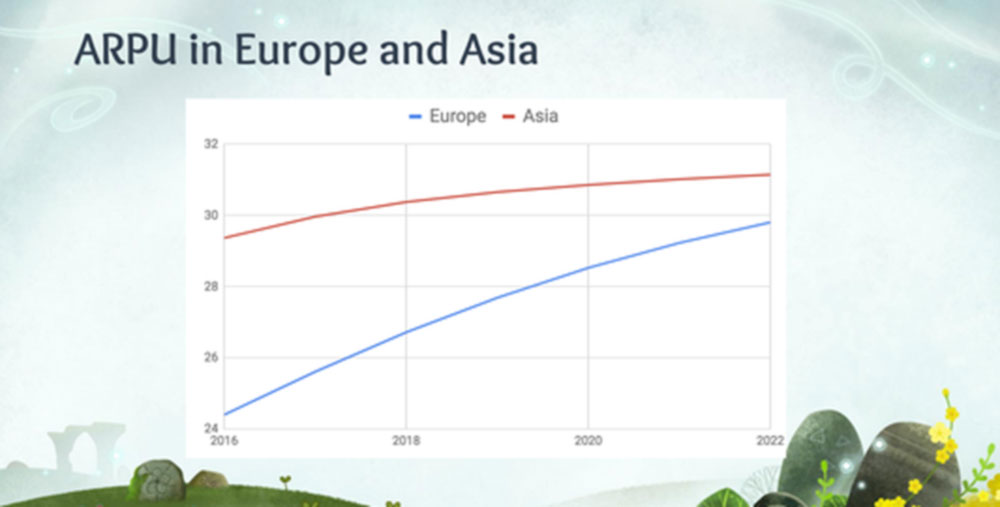 ARPU in Europe and Asia

Europe Asia

32
30
28
26
24

2016 2018 2020 2022